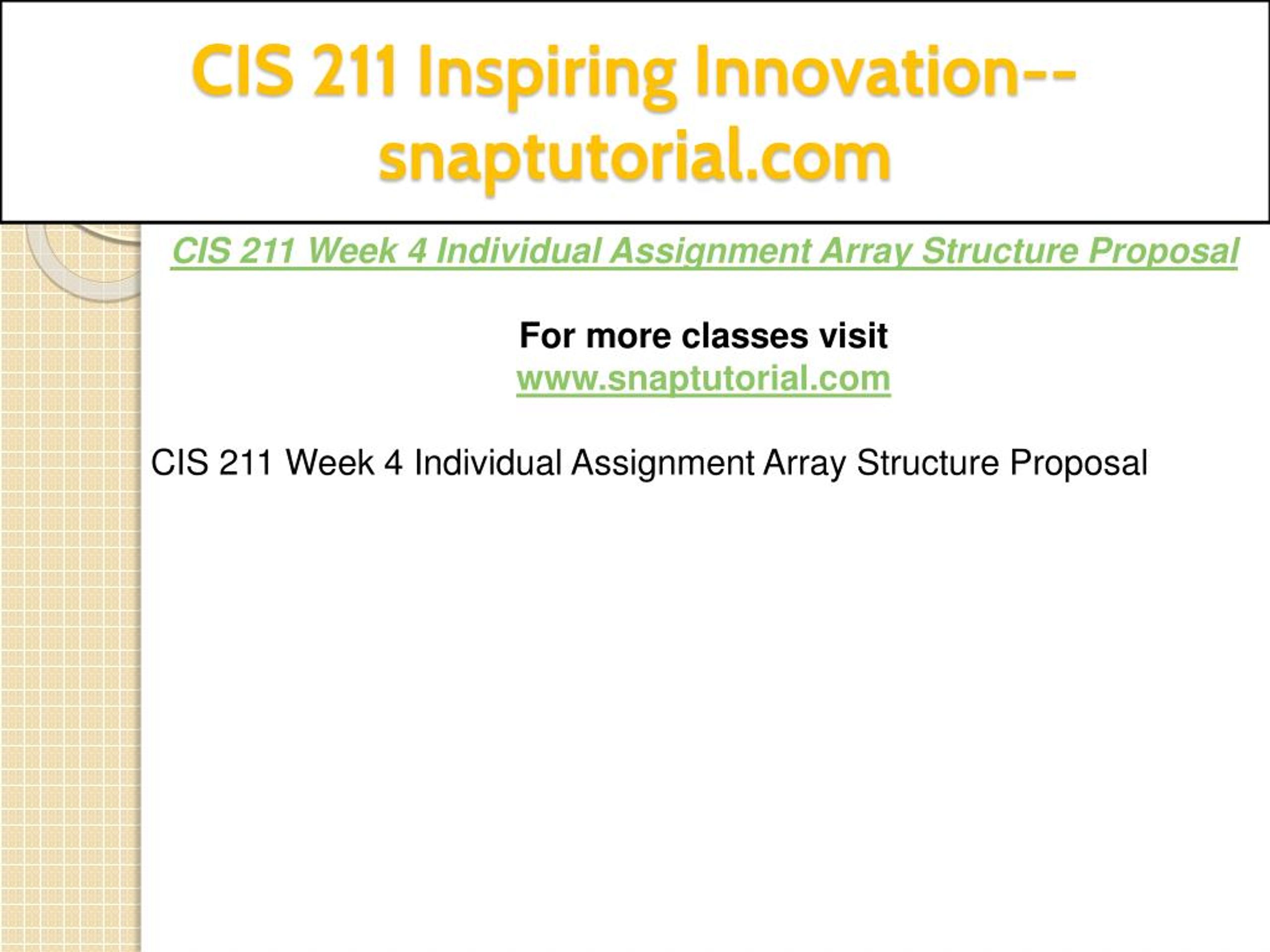 CIS 211 Inspiring Innovation--snaptutorial.com

CIS 211 Week 4 Individual Assignment Array Structure Proposal

For more classes visit
www.snaptutorial.com

CIS 211 Week 4 Individual Assignment Array Structure Proposal